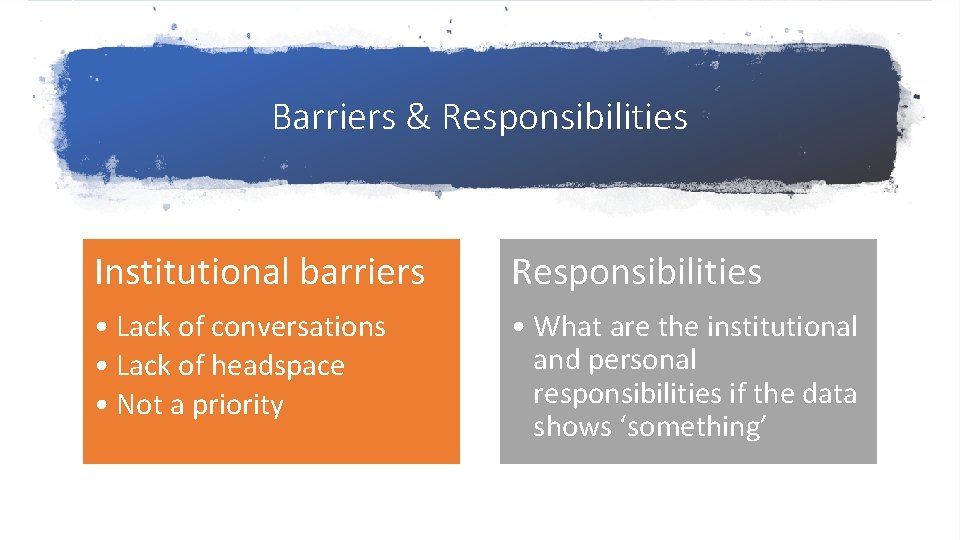 Barriers & Responsibilities

Institutional barriers

• Lack of conversations
• Lack of headspace
• Not a priority

Responsibilities

• What are the institutional and personal responsibilities if the data shows ‘something’